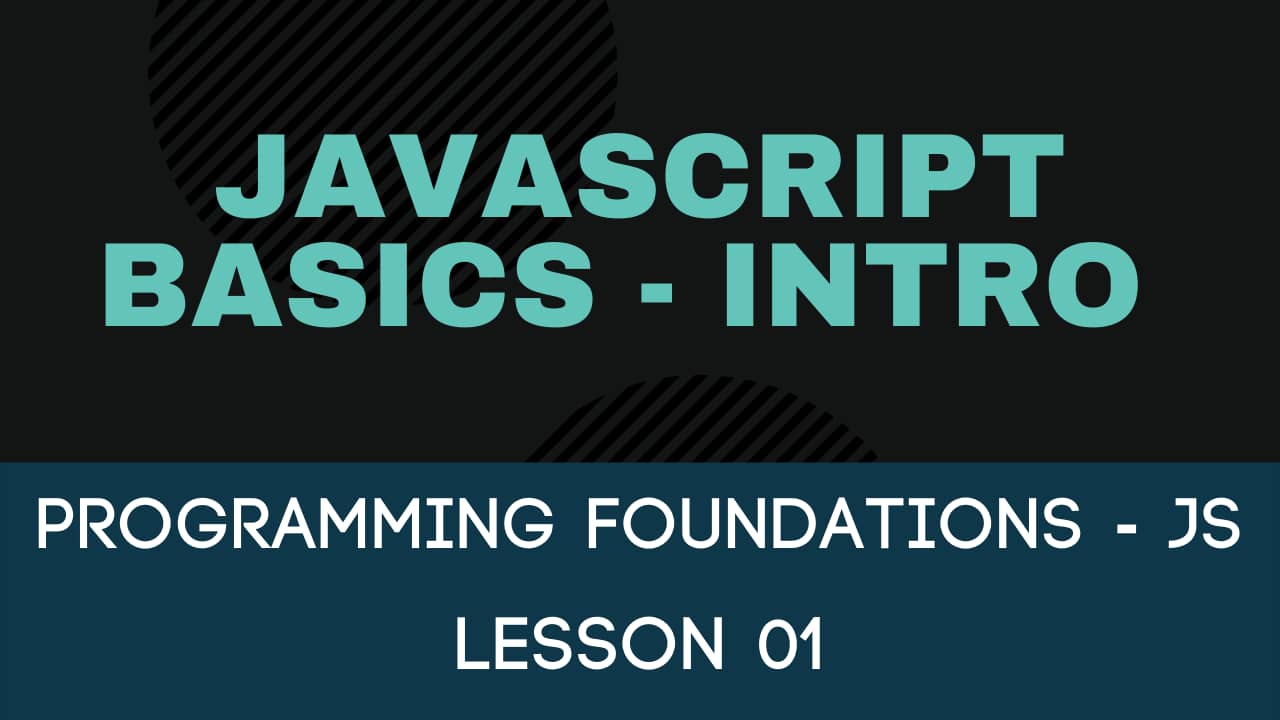 JAVASCRIPT BASICS - INTRO

PROGRAMMING FOUNDATIONS - JS

LESSON 01